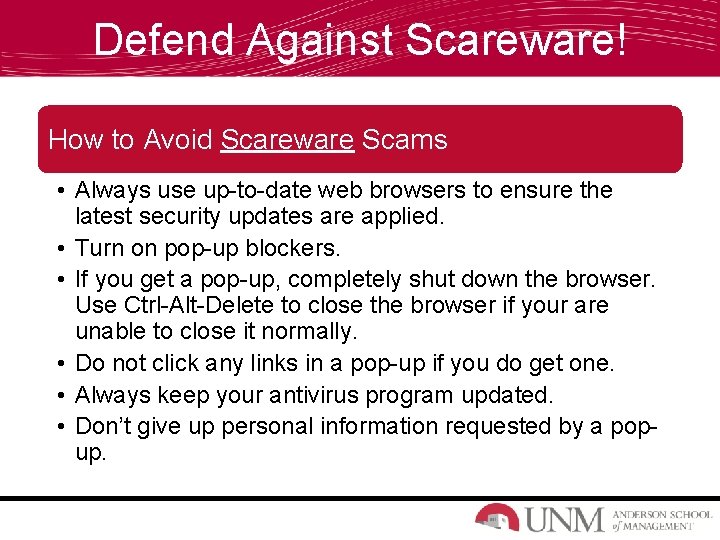 Defend Against Scareware!

How to Avoid Scareware Scams

• Always use up-to-date web browsers to ensure the latest security updates are applied.
• Turn on pop-up blockers.
• If you get a pop-up, completely shut down the browser. Use Ctrl-Alt-Delete to close the browser if your are unable to close it normally.
• Do not click any links in a pop-up if you do get one.
• Always keep your antivirus program updated.
• Don't give up personal information requested by a pop-up.

UNM ANDERSON SCHOOL of MANAGEMENT